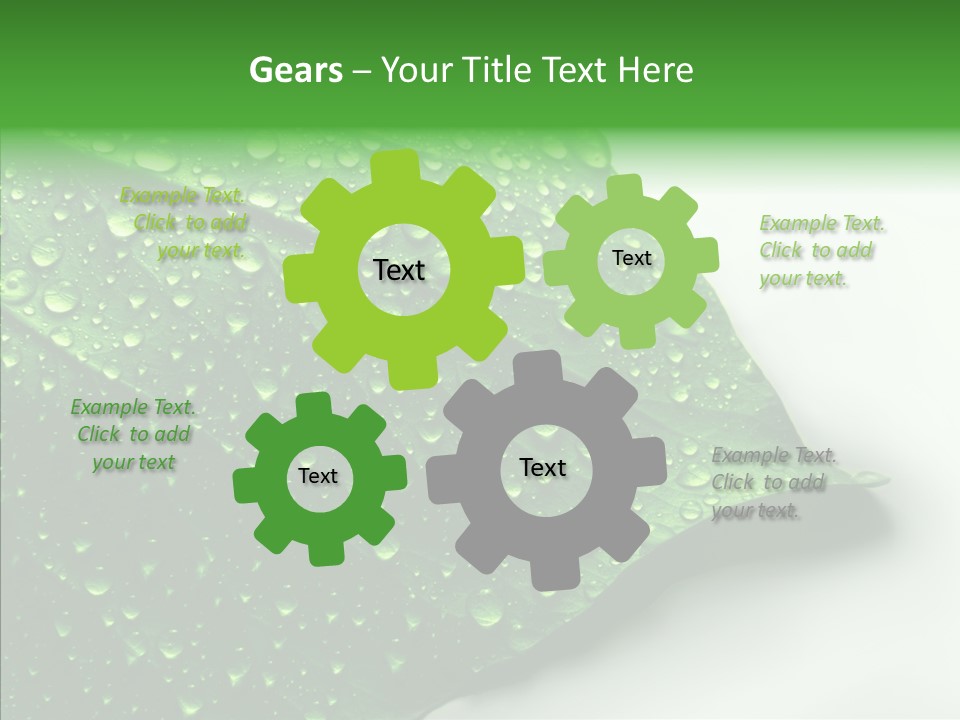 Gears – Your Title Text Here

Example Text. Click to add your text.

Text

Text

Example Text. Click to add your text.

Example Text. Click to add your text

Text

Text

Example Text. Click to add your text.